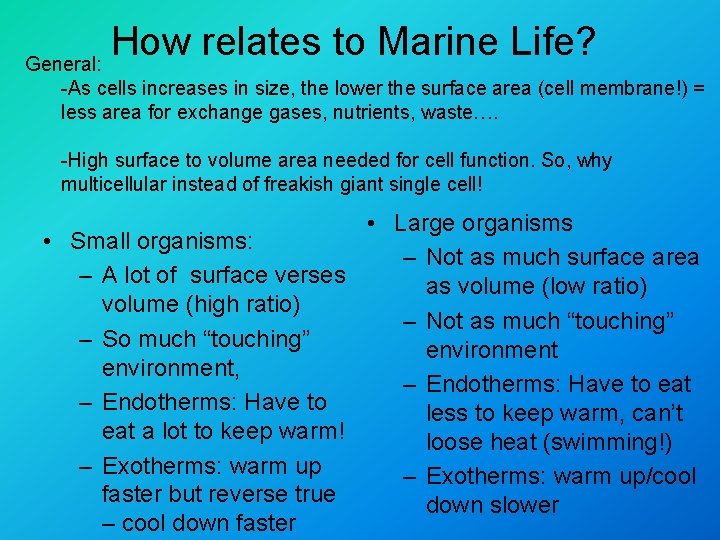 How relates to Marine Life?

General:

-As cells increases in size, the lower the surface area (cell membrane!) = less area for exchange gases, nutrients, waste….

-High surface to volume area needed for cell function. So, why multicellular instead of freakish giant single cell!

• Small organisms:
– A lot of surface verses volume (high ratio)
– So much “touching” environment,
– Endotherms: Have to eat a lot to keep warm!
– Exotherms: warm up faster but reverse true – cool down faster

• Large organisms
– Not as much surface area as volume (low ratio)
– Not as much “touching” environment
– Endotherms: Have to eat less to keep warm, can’t loose heat (swimming!)
– Exotherms: warm up/cool down slower